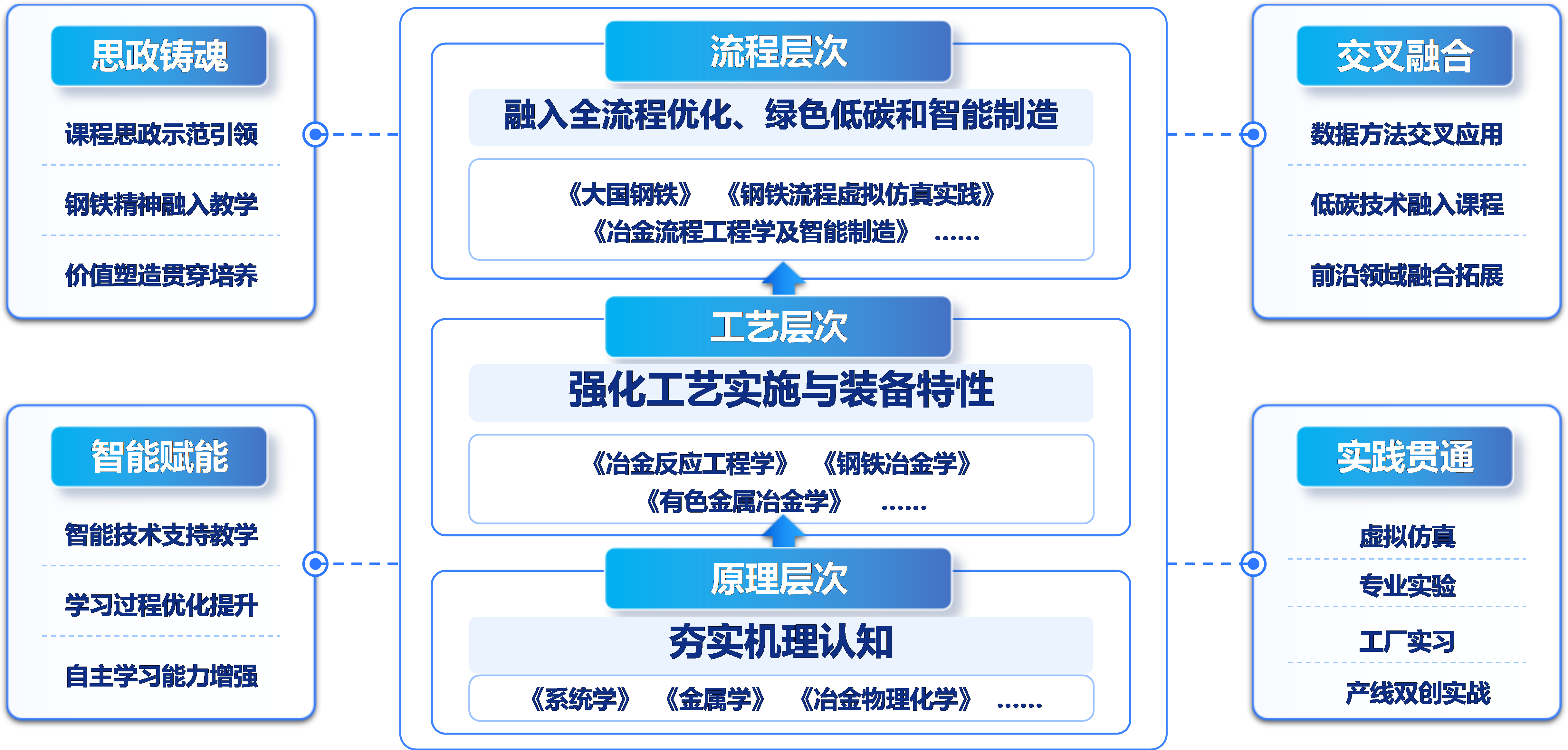 思政铸魂

课程思政示范引领

钢铁精神融入教学

价值塑造贯穿培养

智能赋能

智能技术支持教学

学习过程优化提升

自主学习能力增强

流程层次

融入全流程优化、绿色低碳和智能制造

《大国钢铁》 《钢铁流程虚拟仿真实践》
《冶金流程工程学及智能制造》 ……

工艺层次

强化工艺实施与装备特性

《冶金反应工程学》 《钢铁冶金学》
《有色金属冶金学》 ……

原理层次

夯实机理认知

《系统学》 《金属学》 《冶金物理化学》 ……

交叉融合

数据方法交叉应用

低碳技术融入课程

前沿领域融合拓展

实践贯通

虚拟仿真

专业实验

工厂实习

产线双创实战